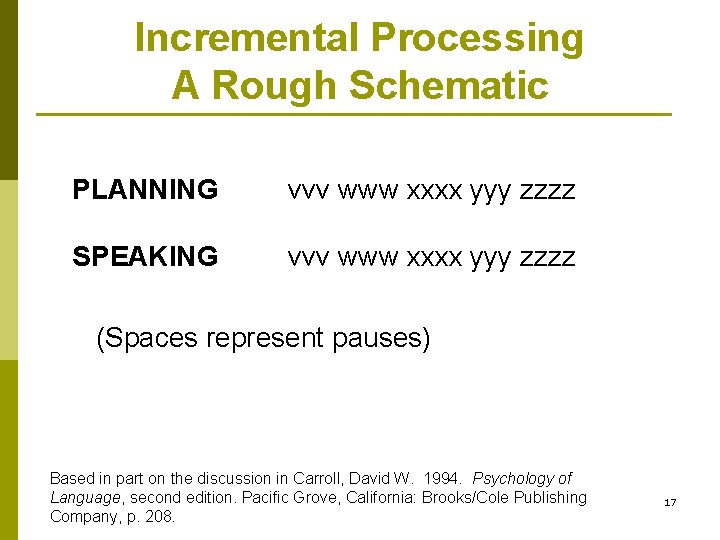 Incremental Processing
A Rough Schematic

PLANNING vvv www xxxx yyy zzzz

SPEAKING vvv www xxxx yyy zzzz

(Spaces represent pauses)

Based in part on the discussion in Carroll, David W. 1994. Psychology of Language, second edition. Pacific Grove, California: Brooks/Cole Publishing Company, p. 208.

17